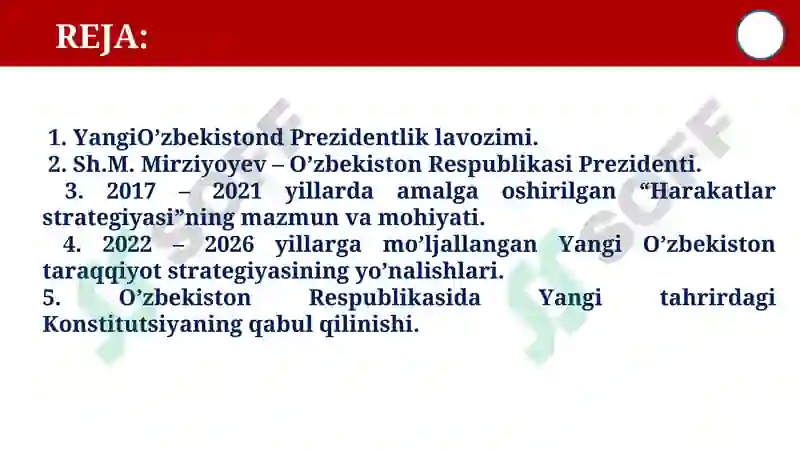 REJA:

1. YangiO’zbekistond Prezidentlik lavozimi.
2. Sh.M. Mirziyoyev – O’zbekiston Respublikasi Prezidenti.
3. 2017 – 2021 yillarda amalga oshirilgan “Harakatlar strategiyasi”ning mazmun va mohiyati.
4. 2022 – 2026 yillarga mo’ljallangan Yangi O’zbekiston taraqqiyot strategiyasining yo’nalishlari.
5. O’zbekiston Respublikasida Yangi tahrirdagi Konstitutsiyaning qabul qilinishi.

SOFF
SOFF